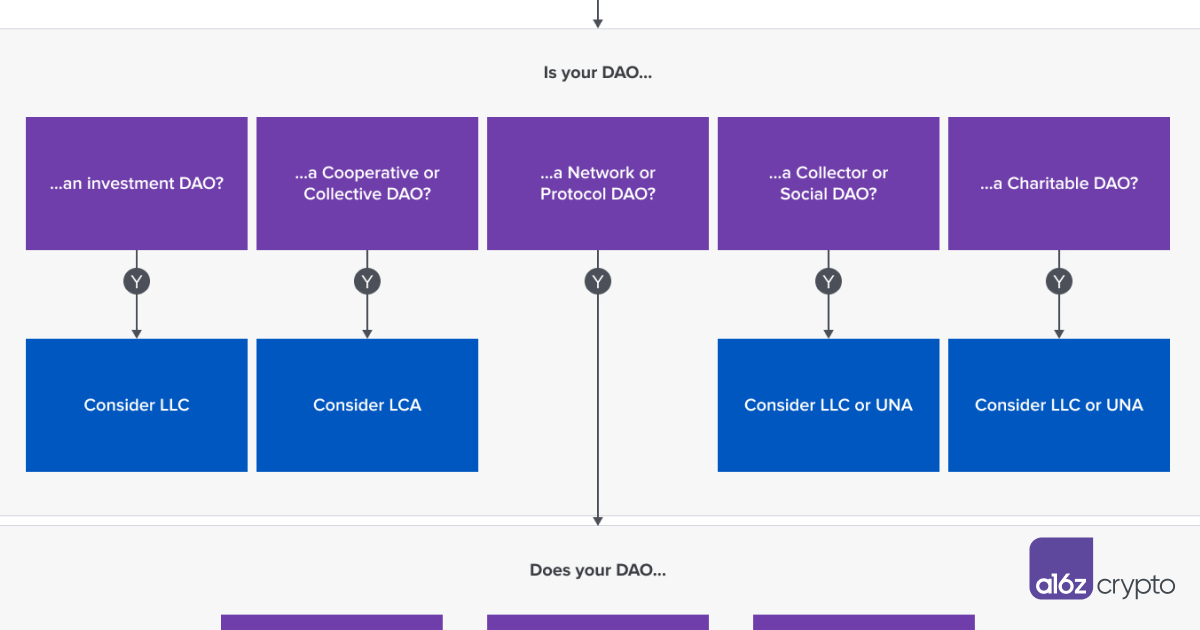 Is your DAO...

...an investment DAO?

...a Cooperative or Collective DAO?

...a Network or Protocol DAO?

...a Collector or Social DAO?

...a Charitable DAO?

Y

Y

Y

Y

Y

Consider LLC

Consider LCA

Consider LLC or UNA

Consider LLC or UNA

Does your DAO...

a16z crypto